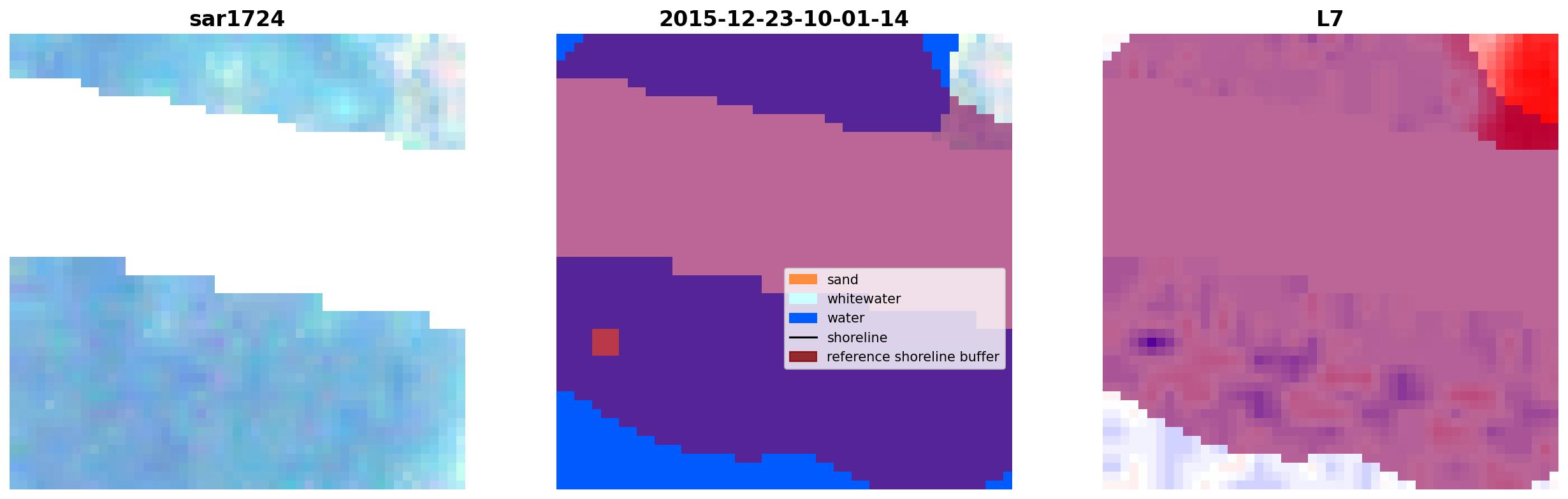 sar1724

2015-12-23-10-01-14

sand
whitewater
water
shoreline
reference shoreline buffer

L7